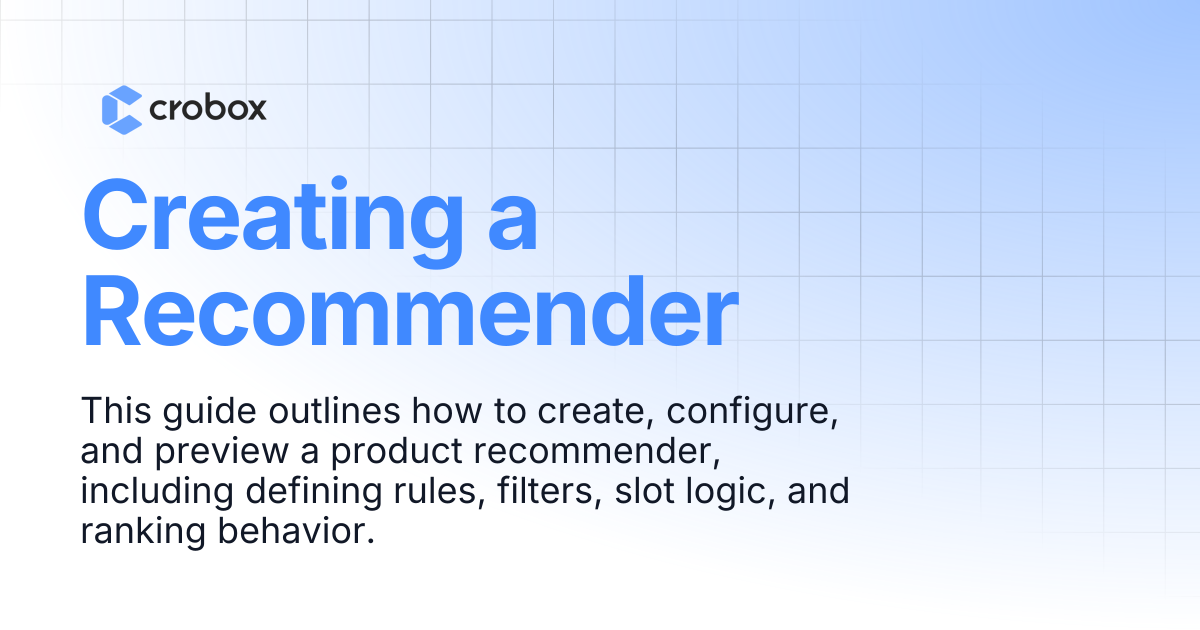 crobox

Creating a Recommender

This guide outlines how to create, configure, and preview a product recommender, including defining rules, filters, slot logic, and ranking behavior.